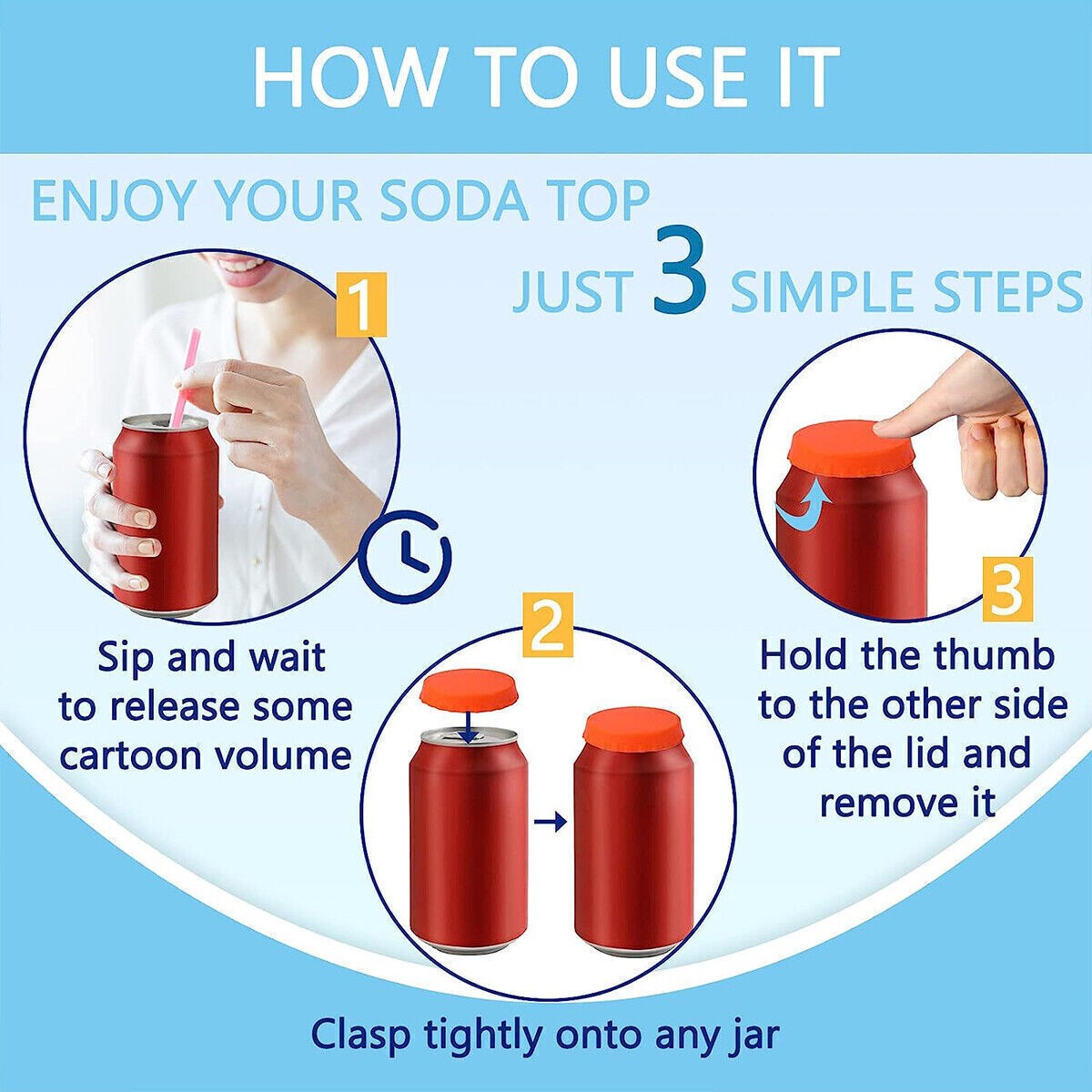 HOW TO USE IT

ENJOY YOUR SODA TOP

JUST 3 SIMPLE STEPS

1

Sip and wait to release some cartoon volume

2

Clasp tightly onto any jar

3

Hold the thumb to the other side of the lid and remove it